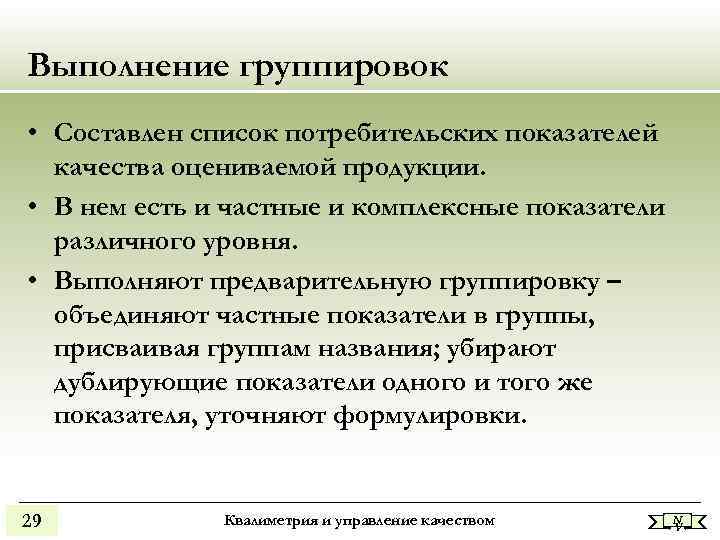 Выполнение группировок

• Составлен список потребительских показателей качества оцениваемой продукции.

• В нем есть и частные и комплексные показатели различного уровня.

• Выполняют предварительную группировку – объединяют частные показатели в группы, присваивая группам названия; убирают дублирующие показатели одного и того же показателя, уточняют формулировки.

29

Квалиметрия и управление качеством

N